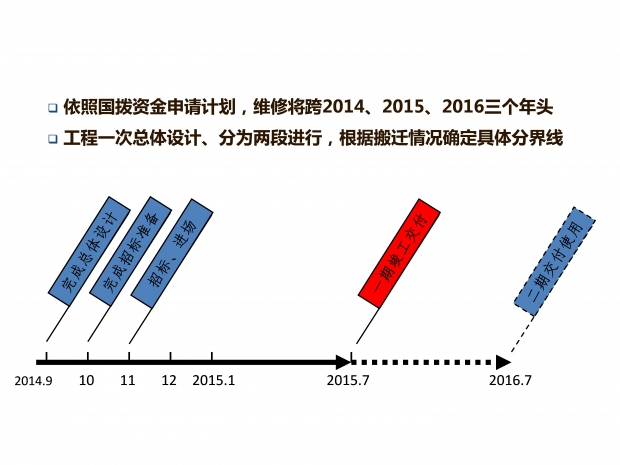 ❑ 依照国拨资金申请计划，维修将跨2014、2015、2016三个年头
❑ 工程一次总体设计、分为两段进行，根据搬迁情况确定具体分界线

完成总体设计
完成招标准备
招标、进场
一期竣工交付
二期交付使用

2014.9
10
11
12
2015.1
2015.7
2016.7